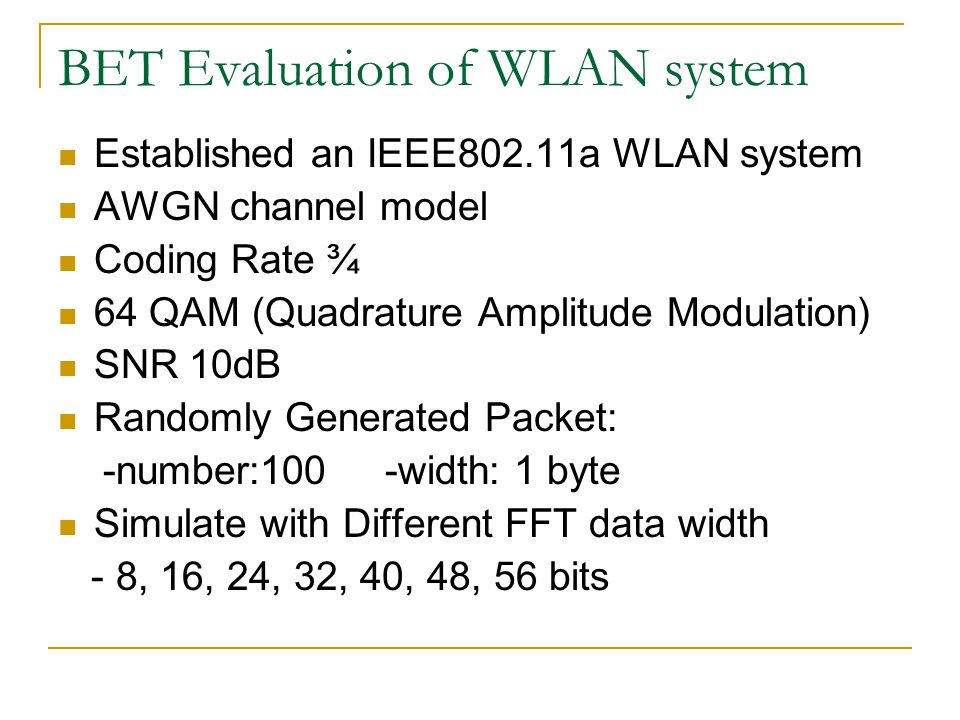 BET Evaluation of WLAN system

Established an IEEE802.11a WLAN system

AWGN channel model

Coding Rate ¾

64 QAM (Quadrature Amplitude Modulation)

SNR 10dB

Randomly Generated Packet:
-number:100 -width: 1 byte

Simulate with Different FFT data width
- 8, 16, 24, 32, 40, 48, 56 bits